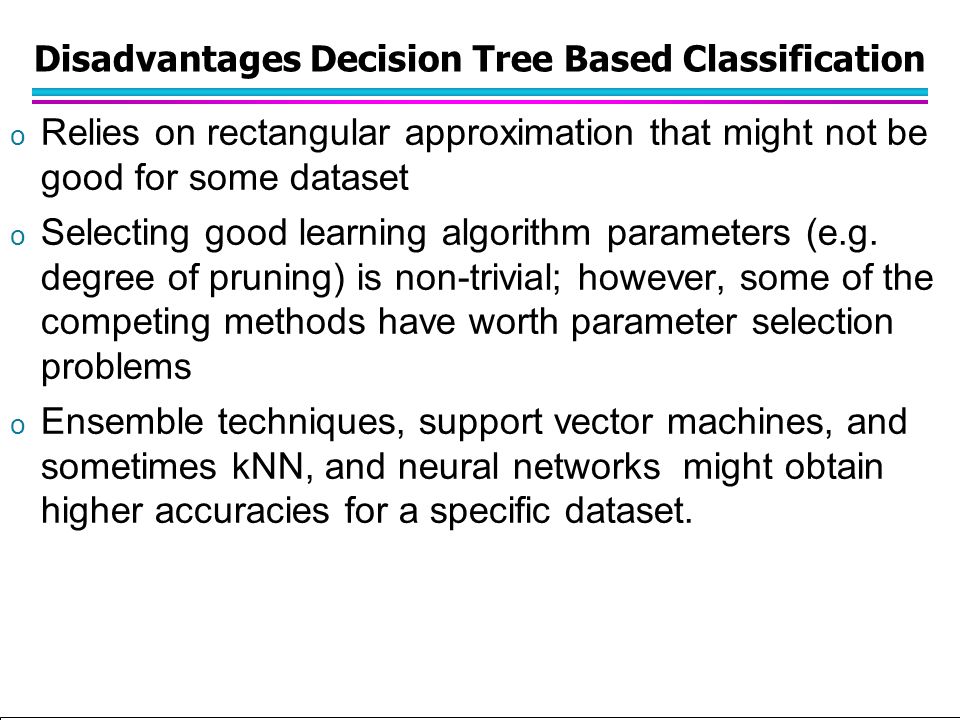 Disadvantages Decision Tree Based Classification

o Relies on rectangular approximation that might not be good for some dataset

o Selecting good learning algorithm parameters (e.g. degree of pruning) is non-trivial; however, some of the competing methods have worth parameter selection problems

o Ensemble techniques, support vector machines, and sometimes kNN, and neural networks might obtain higher accuracies for a specific dataset.